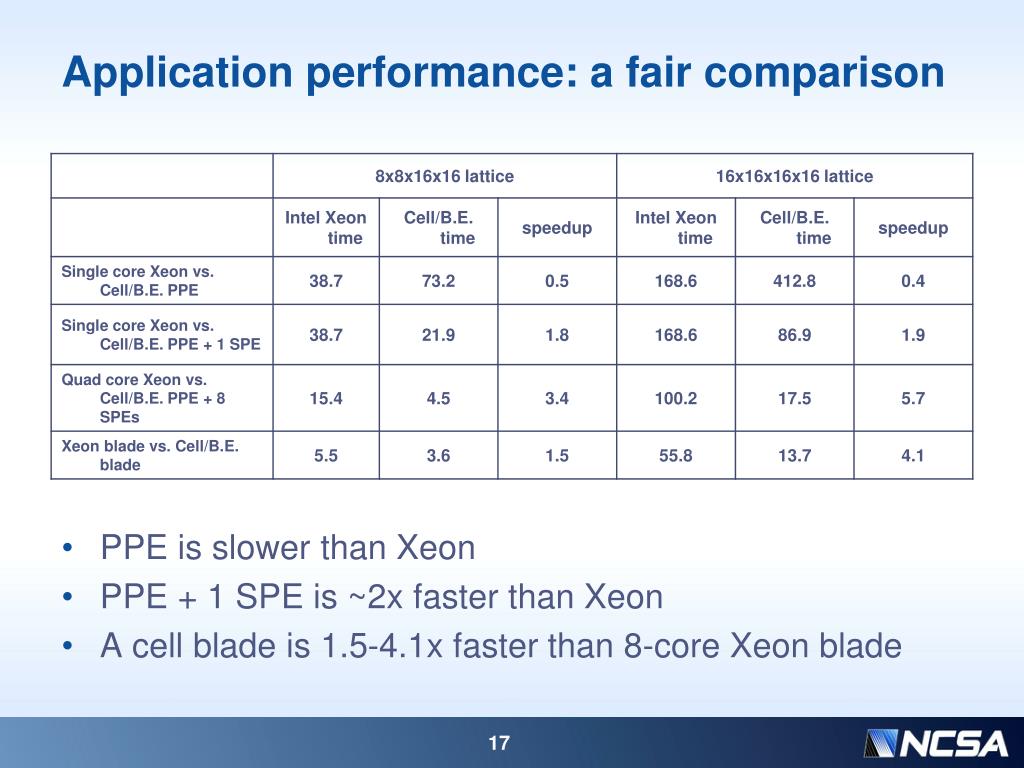 Application performance: a fair comparison

| | 8x8x16x16 lattice | | | 16x16x16x16 lattice | | |
|---|---|---|---|---|---|---|
| | Intel Xeon time | Cell/B.E. time | speedup | Intel Xeon time | Cell/B.E. time | speedup |
| Single core Xeon vs. Cell/B.E. PPE | 38.7 | 73.2 | 0.5 | 168.6 | 412.8 | 0.4 |
| Single core Xeon vs. Cell/B.E. PPE + 1 SPE | 38.7 | 21.9 | 1.8 | 168.6 | 86.9 | 1.9 |
| Quad core Xeon vs. Cell/B.E. PPE + 8 SPEs | 15.4 | 4.5 | 3.4 | 100.2 | 17.5 | 5.7 |
| Xeon blade vs. Cell/B.E. blade | 5.5 | 3.6 | 1.5 | 55.8 | 13.7 | 4.1 |

• PPE is slower than Xeon
• PPE + 1 SPE is ~2x faster than Xeon
• A cell blade is 1.5-4.1x faster than 8-core Xeon blade

17

NCSA